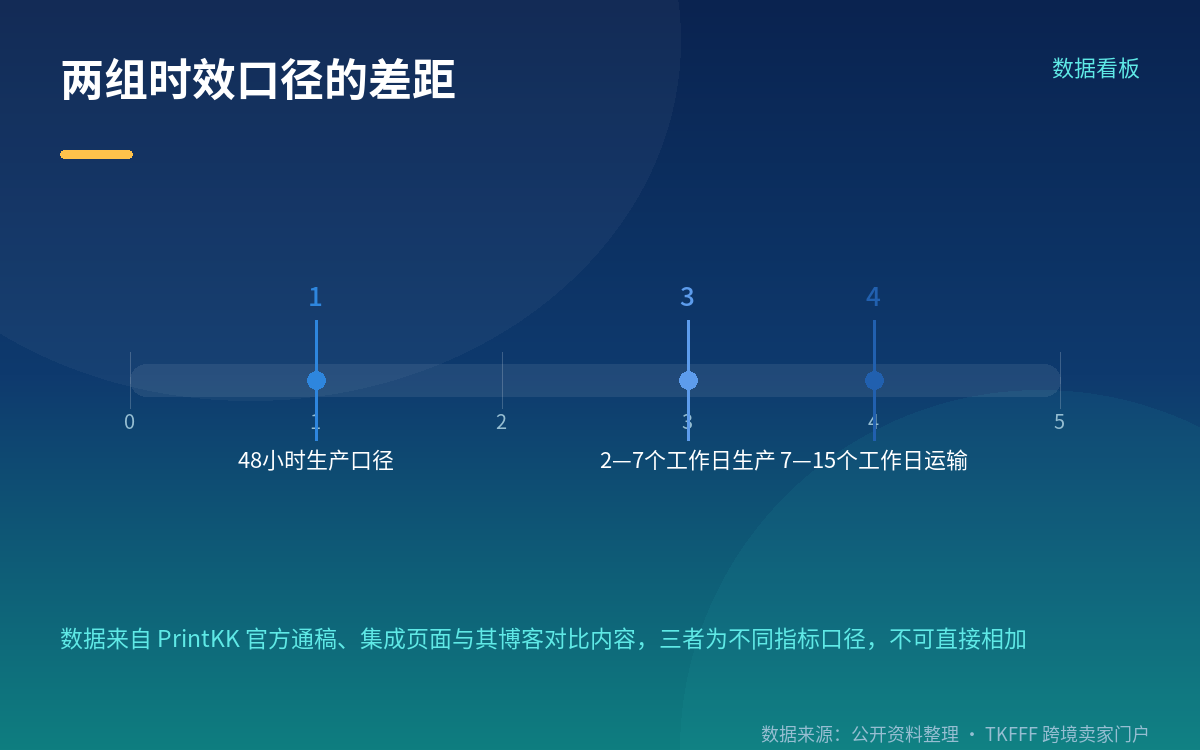 两组时效口径的差距

数据看板

1 3 4

0 1 2 3 4 5

48小时生产口径

2—7个工作日生产 7—15个工作日运输

数据来自 PrintKK 官方通稿、集成页面与其博客对比内容，三者为不同指标口径，不可直接相加

数据来源：公开资料整理 · TKFFF 跨境卖家门户